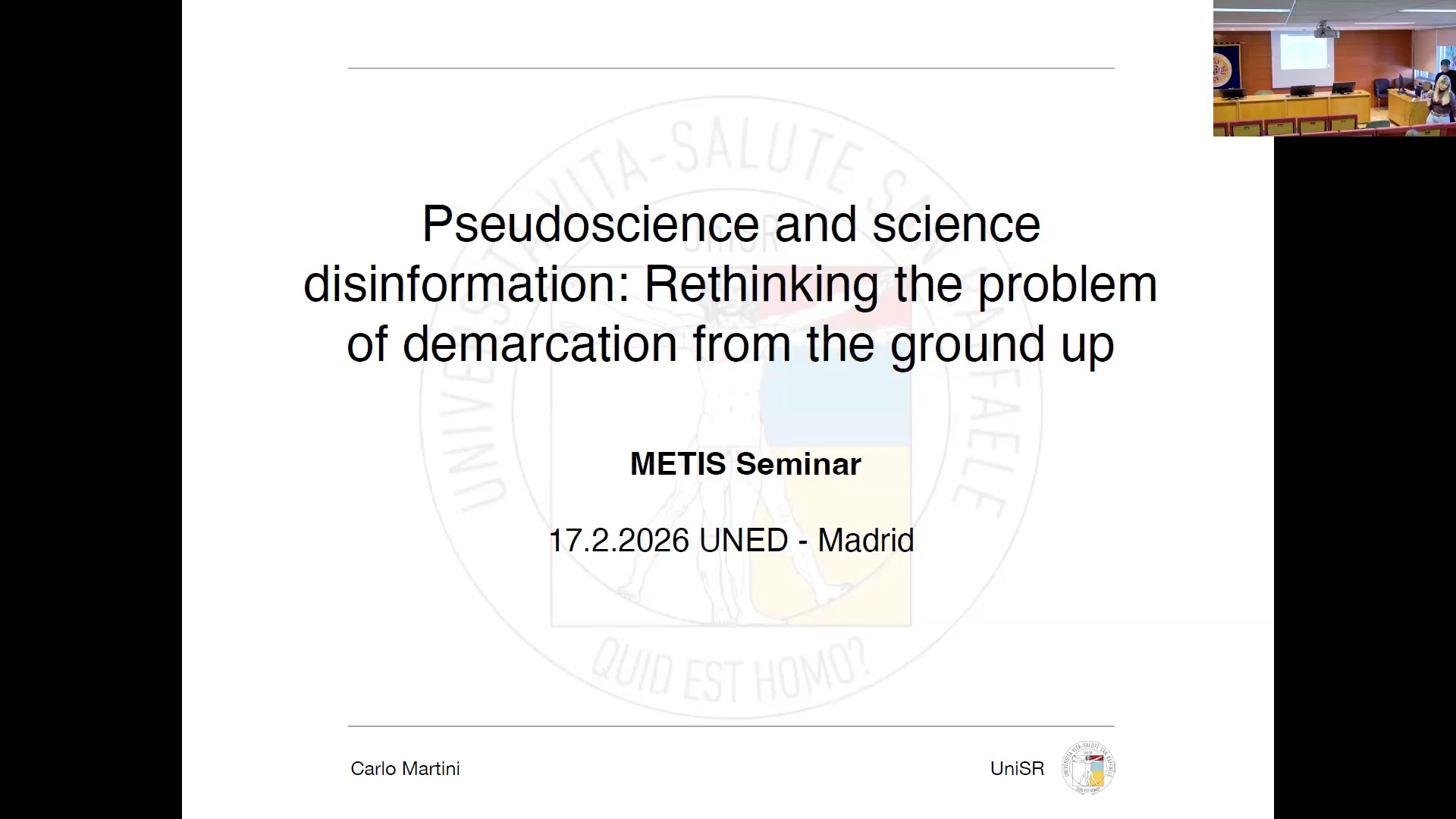 UNIVERSITÀ VITA-SALUTE SAN RAFFAELE

Pseudoscience and science disinformation: Rethinking the problem of demarcation from the ground up

METIS Seminar

17.2.2026 UNED - Madrid

QUID EST HOMO?

Carlo Martini

UniSR